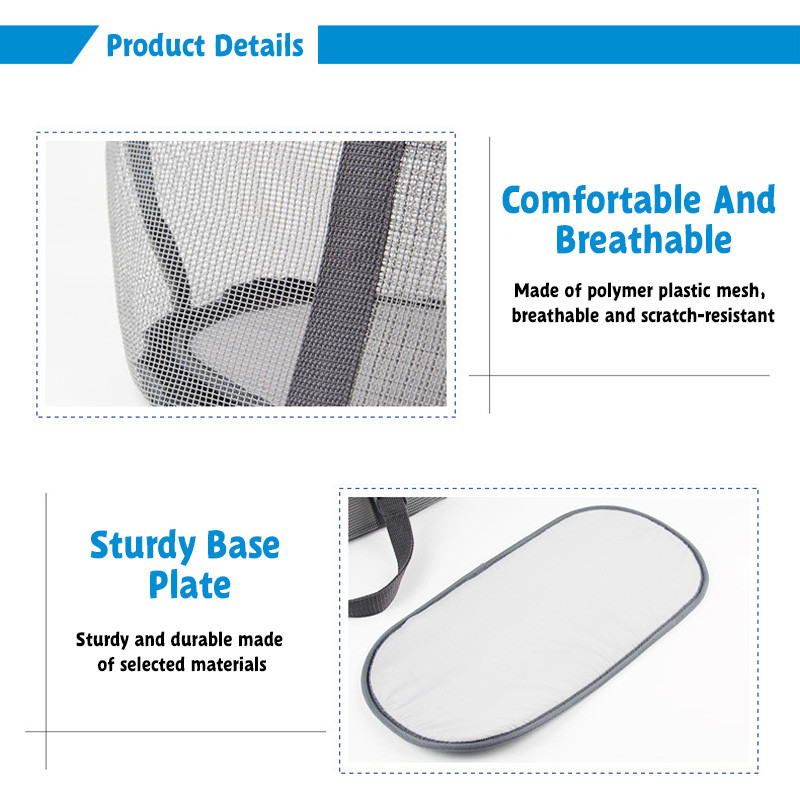 Product Details

Comfortable And Breathable

Made of polymer plastic mesh, breathable and scratch-resistant

Sturdy Base Plate

Sturdy and durable made of selected materials